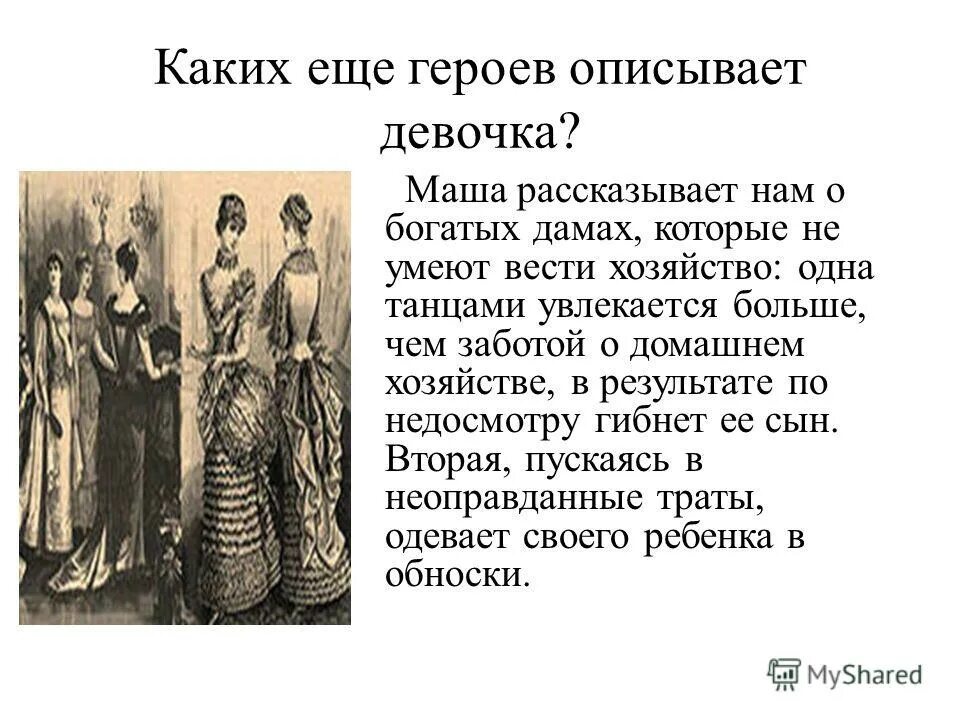 Каких еще героев описывает девочка?

Маша рассказывает нам о богатых дамах, которые не умеют вести хозяйство: одна танцами увлекается больше, чем заботой о домашнем хозяйстве, в результате по недосмотру гибнет ее сын. Вторая, пускаясь в неоправданные траты, одевает своего ребенка в обноски.

MyShared